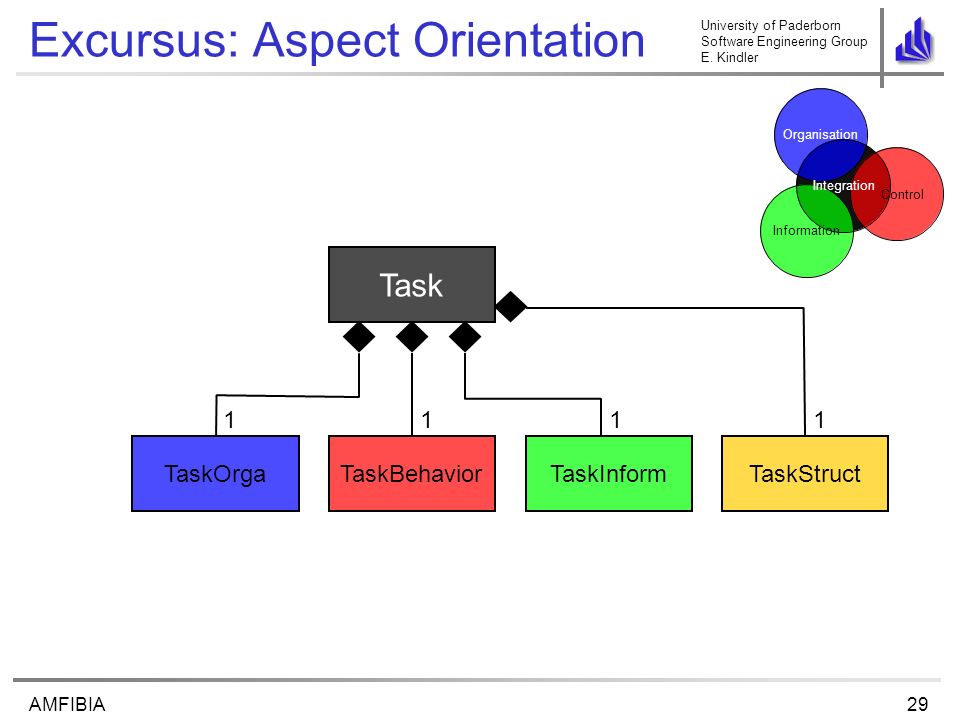 Excursus: Aspect Orientation

University of Paderborn
Software Engineering Group
E. Kindler

Organisation
Integration
Control
Information

Task

1
1
1
1

TaskOrga
TaskBehavior
TaskInform
TaskStruct

AMFIBIA
29